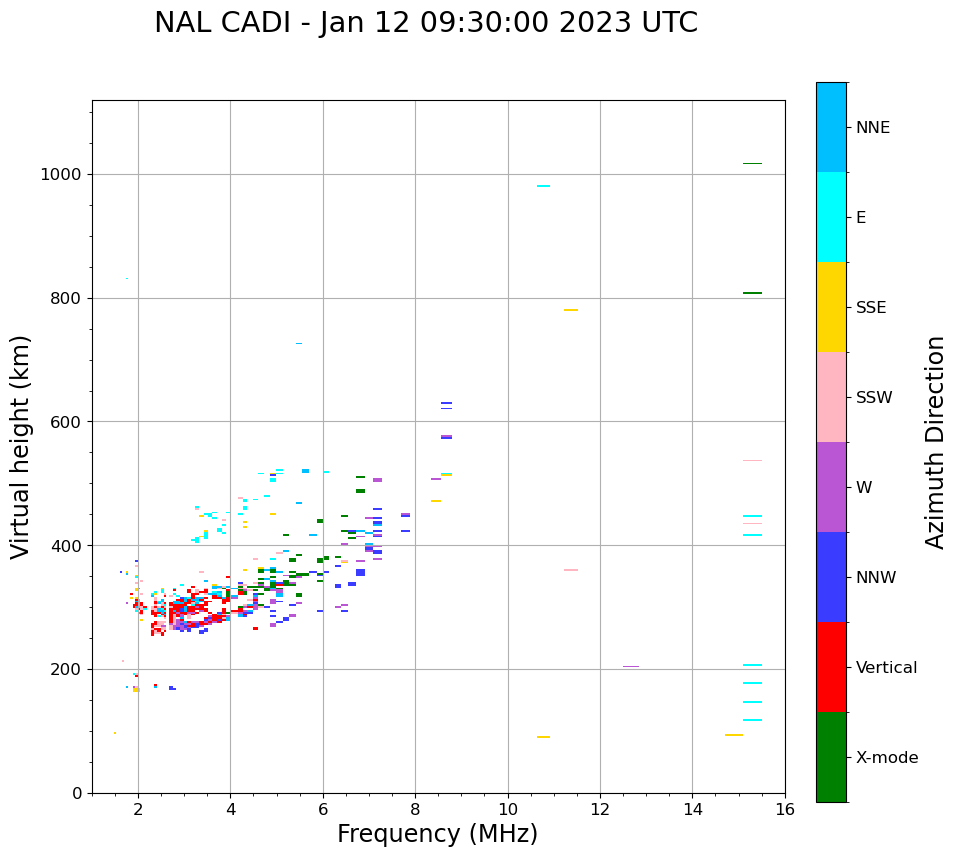 NAL CADI - Jan 12 09:30:00 2023 UTC

Virtual height (km)

1000
800
600
400
200
0

2
4
6
8
10
12
14
16

Frequency (MHz)

NNE
E
SSE
SSW
W
NNW
Vertical
X-mode

Azimuth Direction